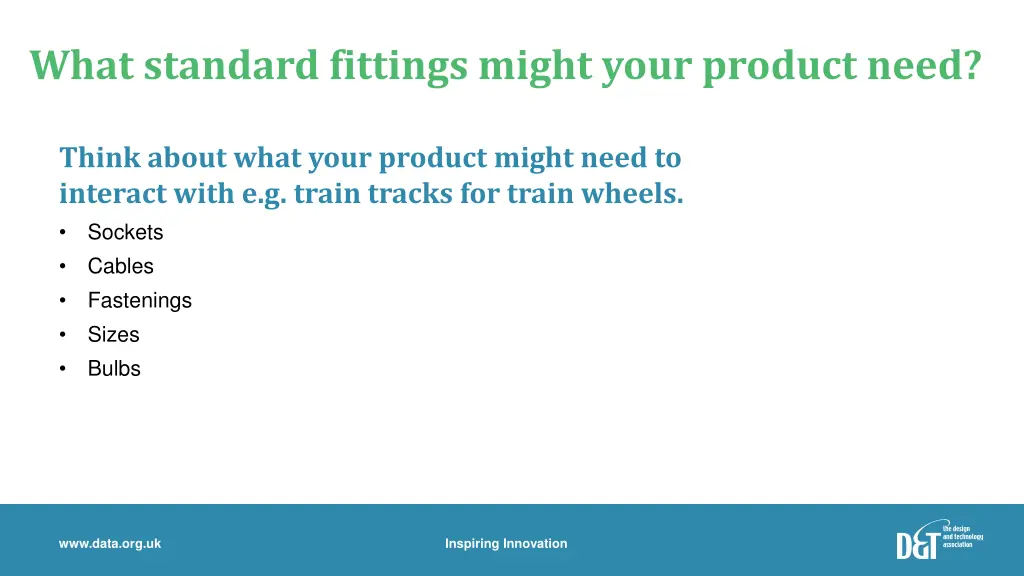 What standard fittings might your product need?

Think about what your product might need to interact with e.g. train tracks for train wheels.

• Sockets
• Cables
• Fastenings
• Sizes
• Bulbs

www.data.org.uk

Inspiring Innovation

D&T the design and technology association